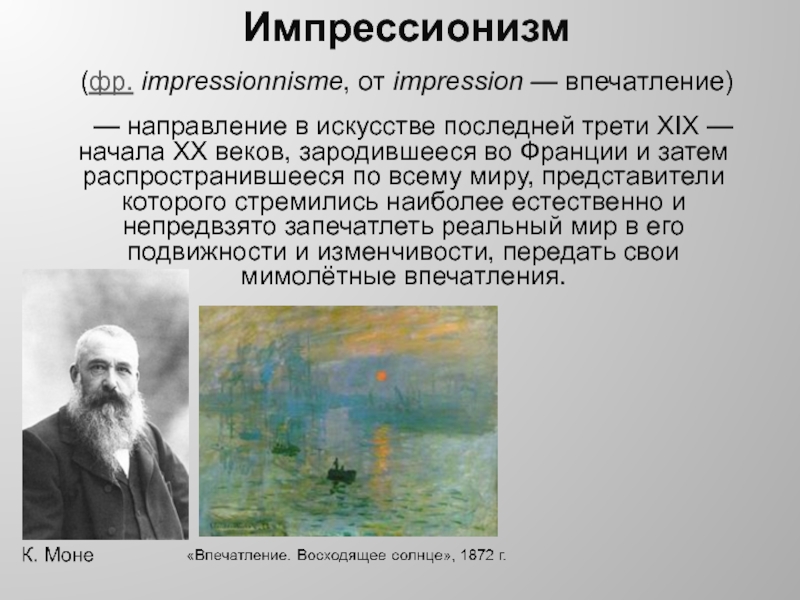 Импрессионизм

(фр. impressionnisme, от impression — впечатление)

— направление в искусстве последней трети XIX — начала XX веков, зародившееся во Франции и затем распространившееся по всему миру, представители которого стремились наиболее естественно и непредвзято запечатлеть реальный мир в его подвижности и изменчивости, передать свои мимолётные впечатления.

К. Моне

«Впечатление. Восходящее солнце», 1872 г.